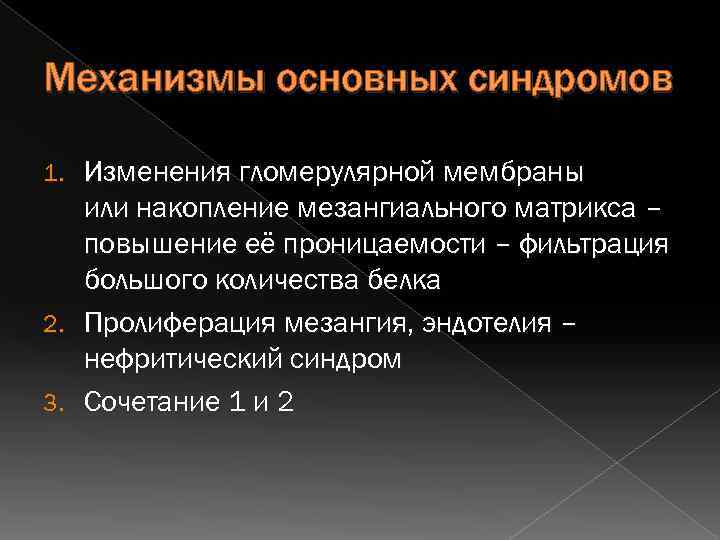 Механизмы основных синдромов

1. Изменения гломерулярной мембраны или накопление мезангиального матрикса – повышение её проницаемости – фильтрация большого количества белка
2. Пролиферация мезангия, эндотелия – нефритический синдром
3. Сочетание 1 и 2